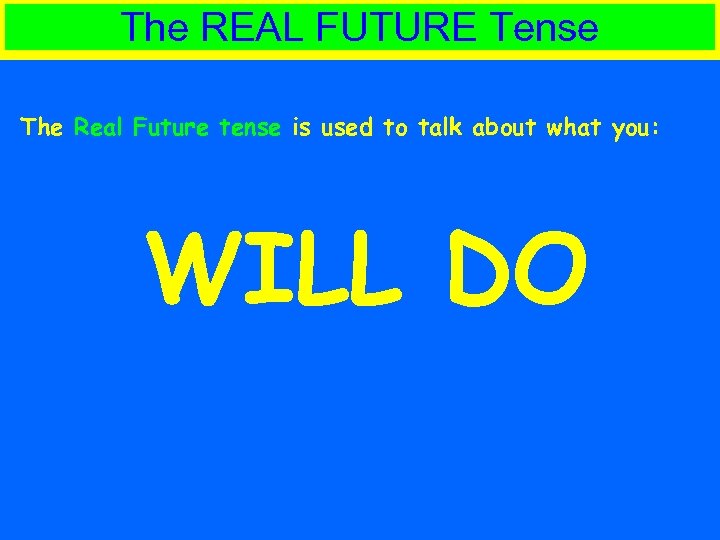 The REAL FUTURE Tense

The Real Future tense is used to talk about what you:

WILL DO